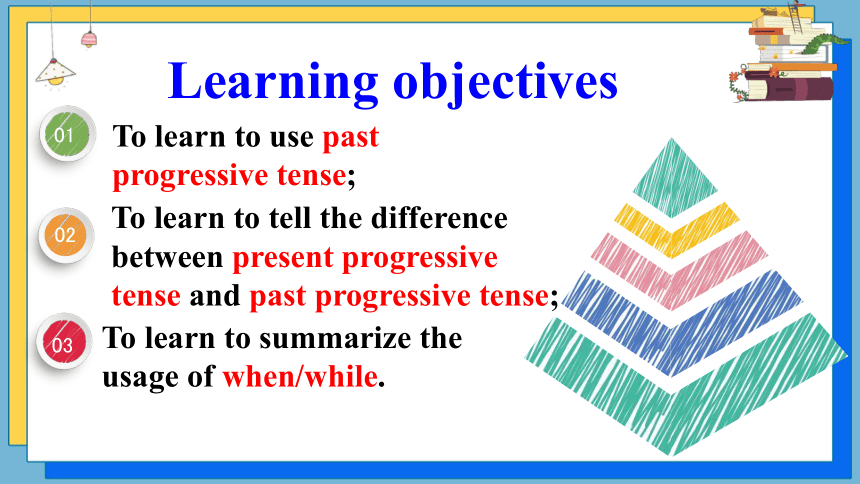 Learning objectives

01 To learn to use past progressive tense;

02 To learn to tell the difference between present progressive tense and past progressive tense;

03 To learn to summarize the usage of when/while.